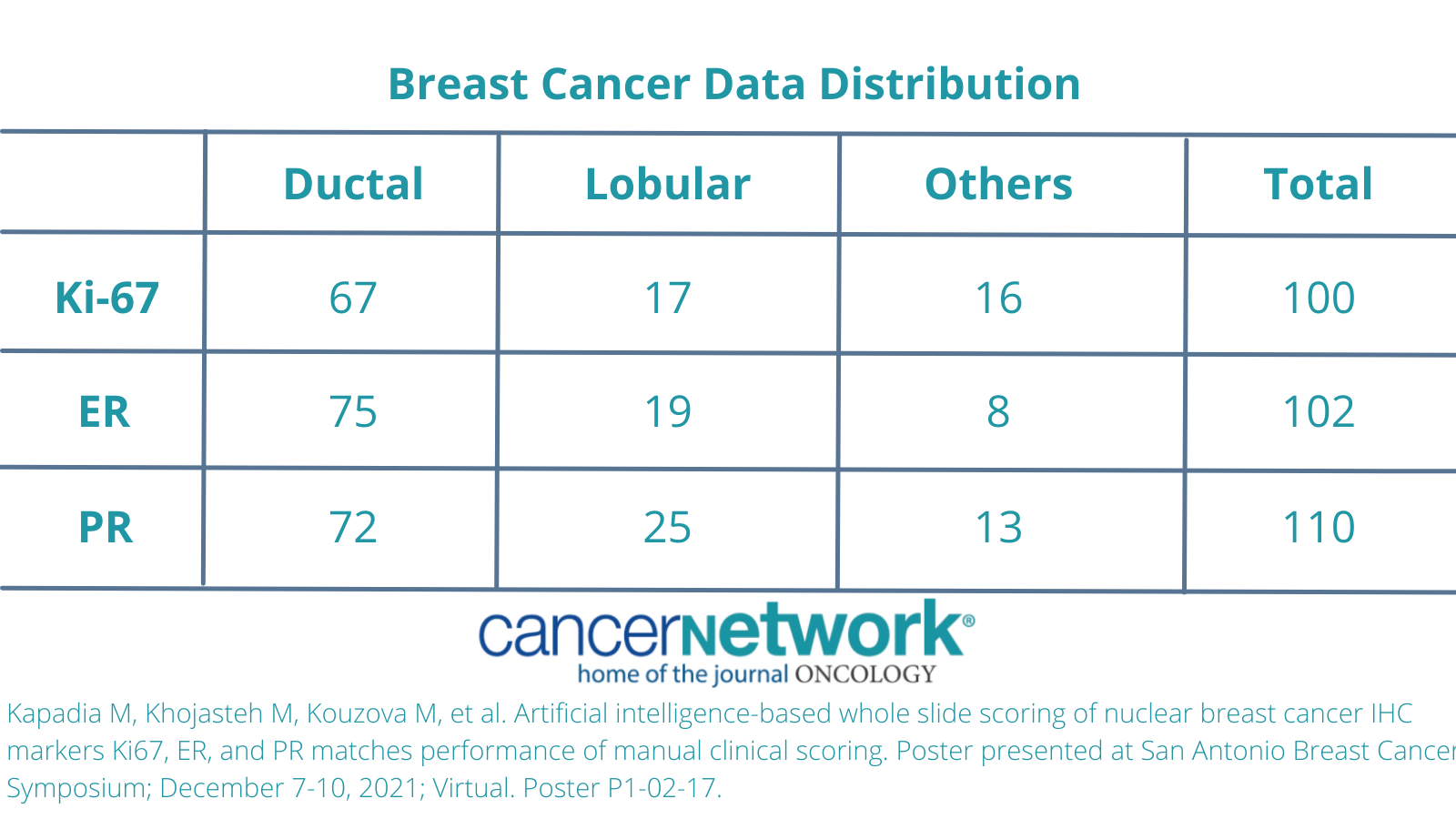 Breast Cancer Data Distribution

|  | Ductal | Lobular | Others | Total |
|---|---|---|---|---|
| Ki-67 | 67 | 17 | 16 | 100 |
| ER | 75 | 19 | 8 | 102 |
| PR | 72 | 25 | 13 | 110 |

cancernetwork®
home of the journal ONCOLOGY

Kapadia M, Khojasteh M, Kouzova M, et al. Artificial intelligence-based whole slide scoring of nuclear breast cancer IHC markers Ki67, ER, and PR matches performance of manual clinical scoring. Poster presented at San Antonio Breast Cancer Symposium; December 7-10, 2021; Virtual. Poster P1-02-17.